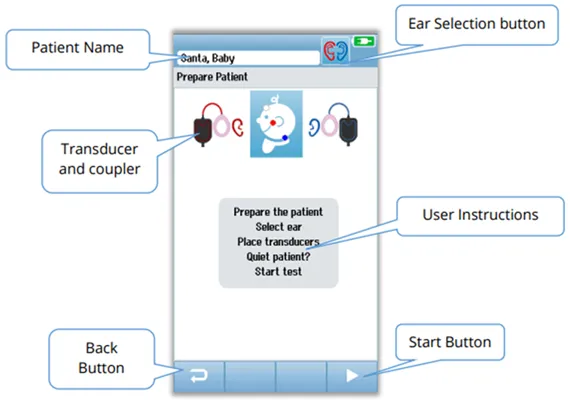 Patient Name

Ear Selection button

Santa, Baby

Prepare Patient

Transducer and coupler

Prepare the patient
Select ear
Place transducers
Quiet patient?
Start test

User Instructions

Back Button

Start Button